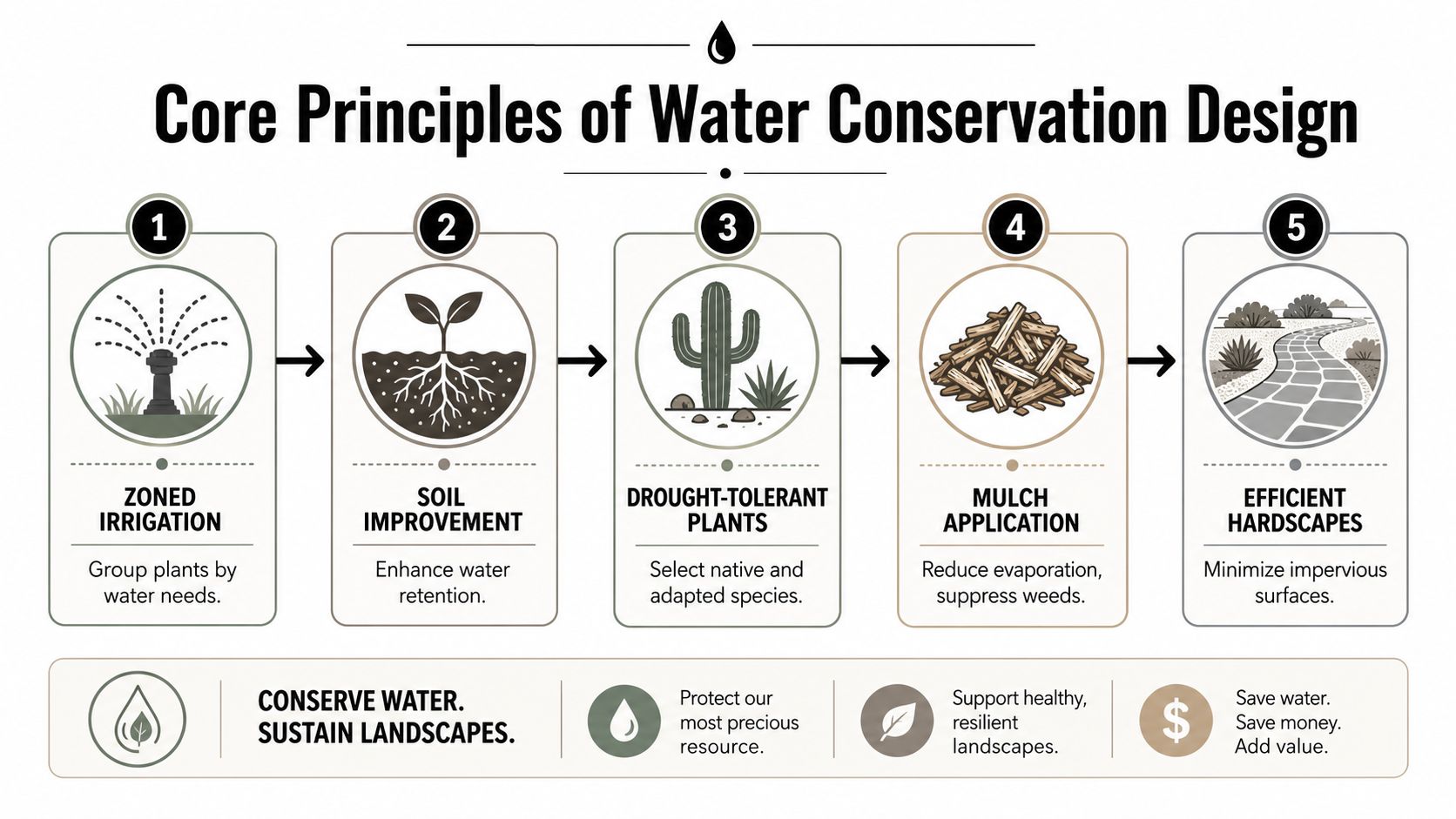 Core Principles of Water Conservation Design

1

ZONED IRRIGATION

Group plants by water needs.

2

SOIL IMPROVEMENT

Enhance water retention.

3

DROUGHT-TOLERANT PLANTS

Select native and adapted species.

4

MULCH APPLICATION

Reduce evaporation, suppress weeds.

5

EFFICIENT HARDSCAPES

Minimize impervious surfaces.

CONSERVE WATER. SUSTAIN LANDSCAPES.

Protect our most precious resource.

Support healthy, resilient landscapes.

$

Save water. Save money. Add value.